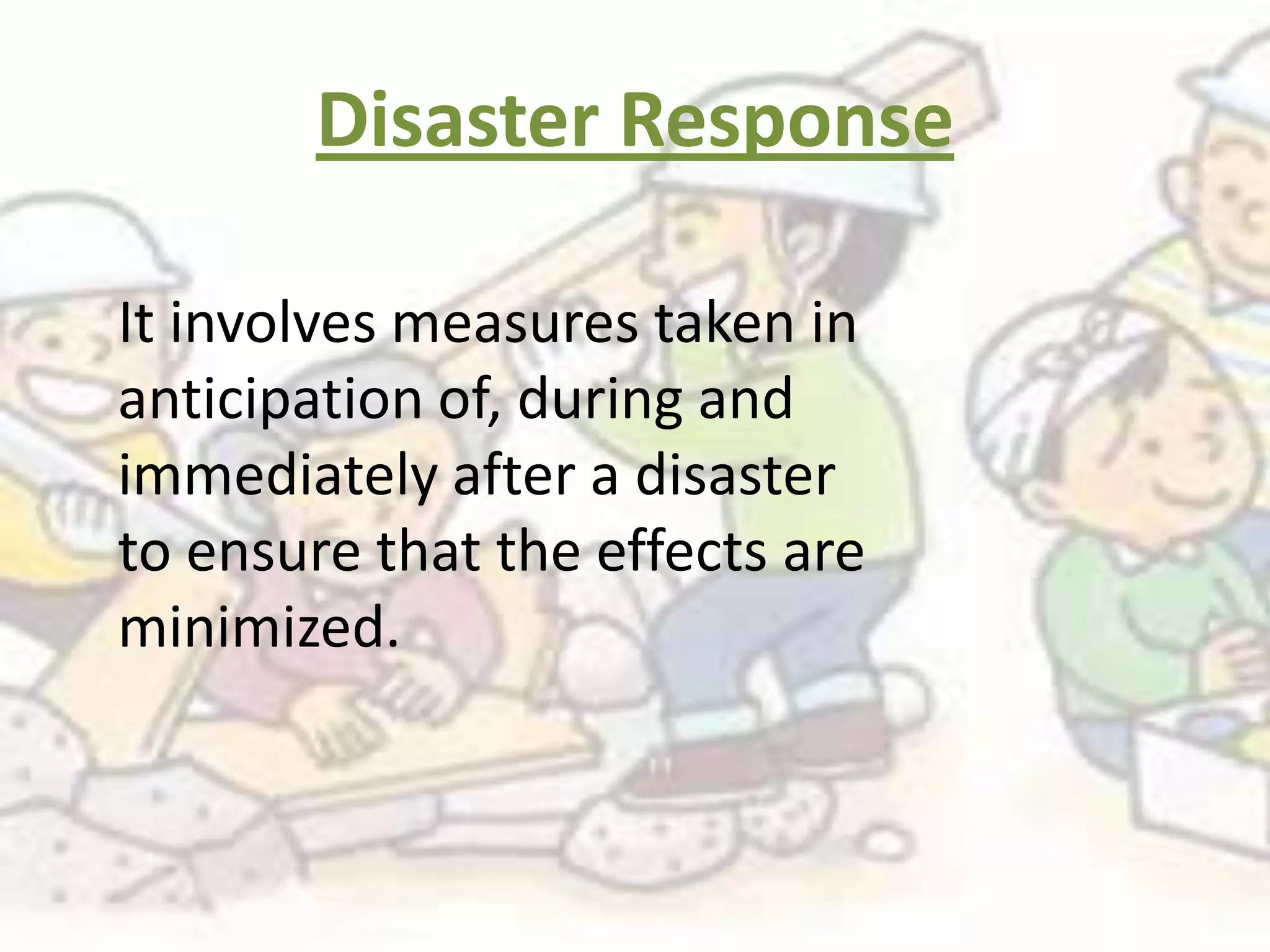 Disaster Response

It involves measures taken in anticipation of, during and immediately after a disaster to ensure that the effects are minimized.